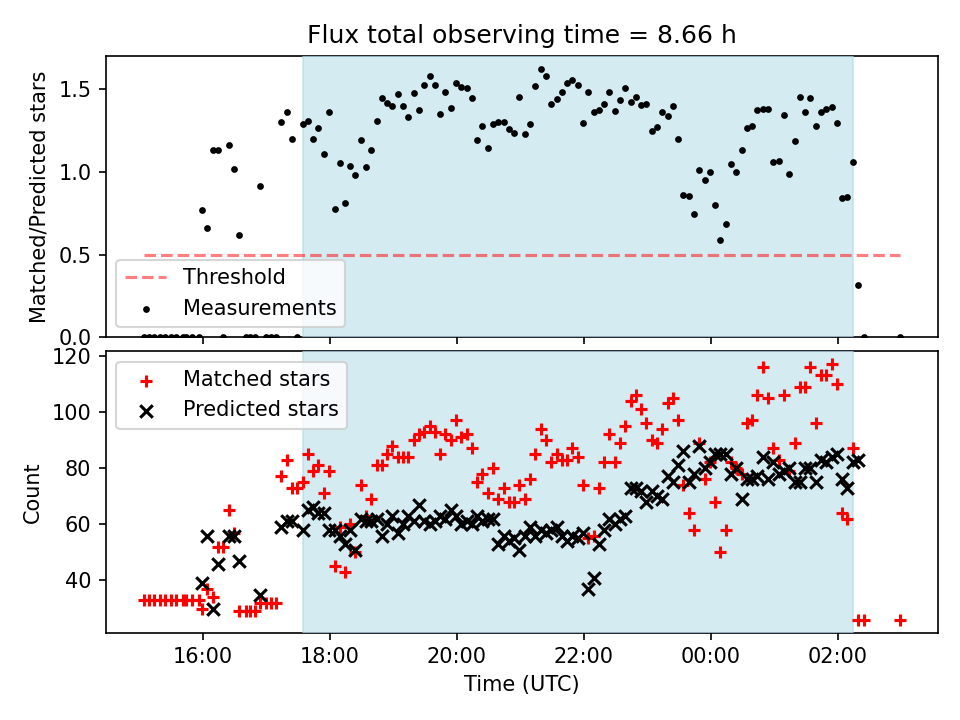 Flux total observing time = 8.66 h

Matched/Predicted stars

1.5
1.0
0.5
0.0

Threshold
Measurements

Count

120
100
80
60
40

Matched stars
Predicted stars

16:00
18:00
20:00
22:00
00:00
02:00

Time (UTC)